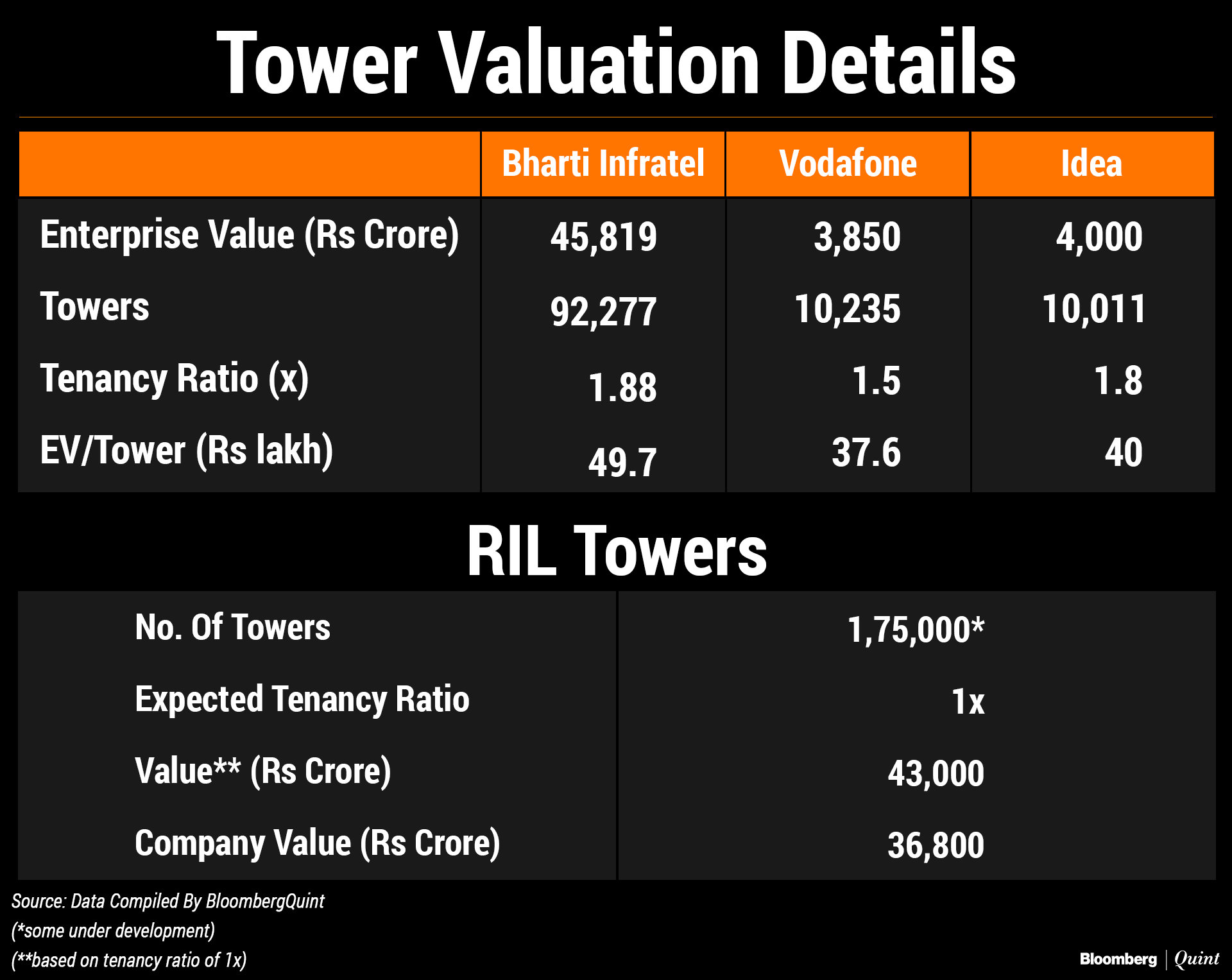 Tower Valuation Details

| | Bharti Infratel | Vodafone | Idea |
|---|---|---|---|
| Enterprise Value (Rs Crore) | 45,819 | 3,850 | 4,000 |
| Towers | 92,277 | 10,235 | 10,011 |
| Tenancy Ratio (x) | 1.88 | 1.5 | 1.8 |
| EV/Tower (Rs lakh) | 49.7 | 37.6 | 40 |

RIL Towers

| | |
|---|---|
| No. Of Towers | 1,75,000* |
| Expected Tenancy Ratio | 1x |
| Value** (Rs Crore) | 43,000 |
| Company Value (Rs Crore) | 36,800 |

Source: Data Compiled By BloombergQuint
(*some under development)
(**based on tenancy ratio of 1x)

Bloomberg | Quint